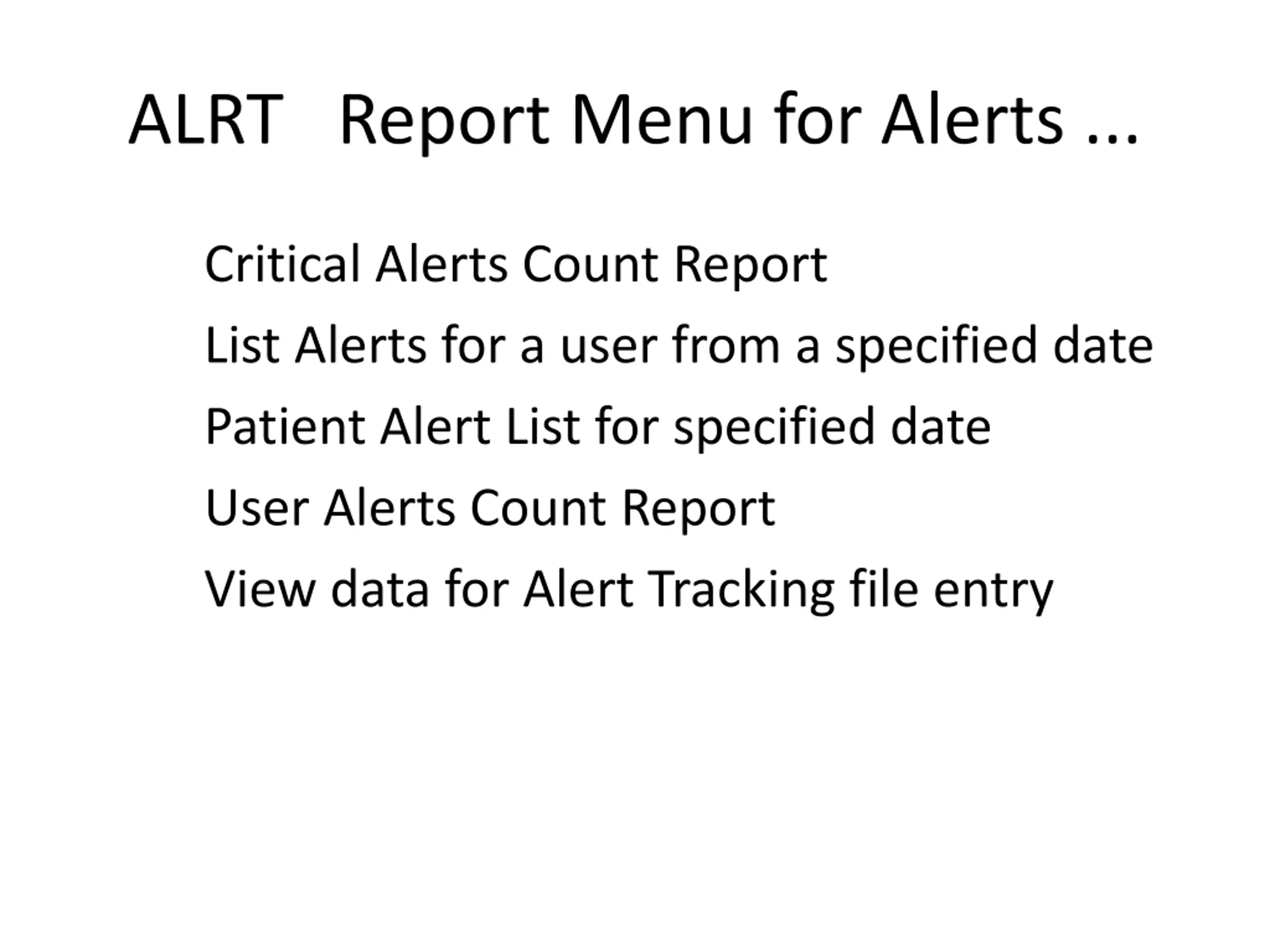 ALRT Report Menu for Alerts ...

Critical Alerts Count Report

List Alerts for a user from a specified date

Patient Alert List for specified date

User Alerts Count Report

View data for Alert Tracking file entry